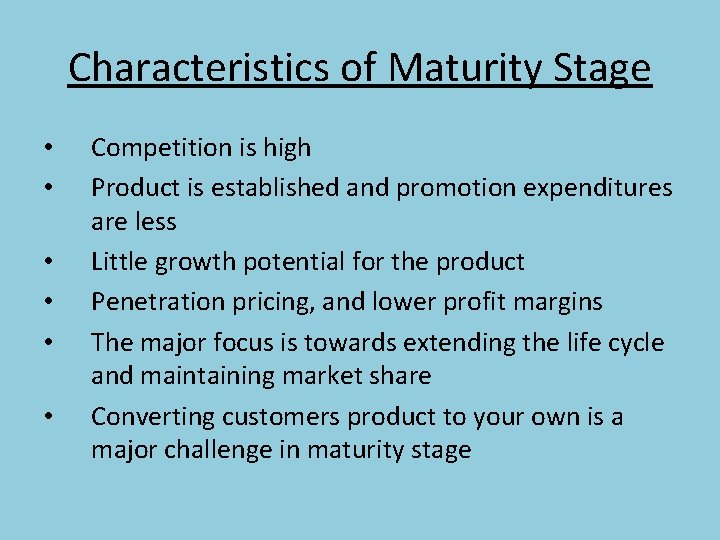 Characteristics of Maturity Stage

• Competition is high
• Product is established and promotion expenditures are less
• Little growth potential for the product
• Penetration pricing, and lower profit margins
• The major focus is towards extending the life cycle and maintaining market share
• Converting customers product to your own is a major challenge in maturity stage